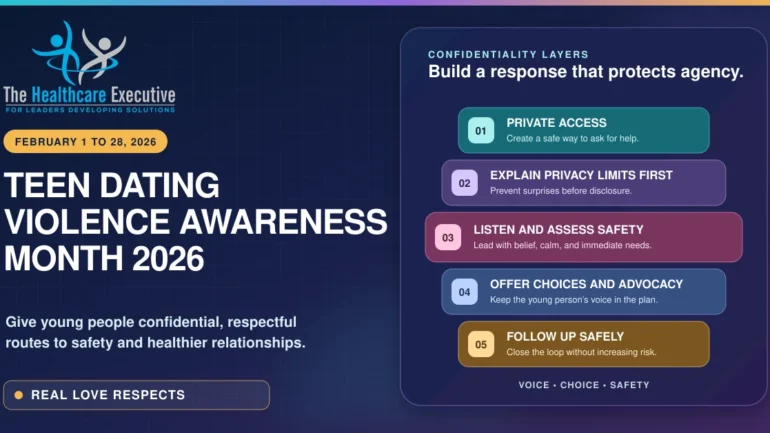 The Healthcare Executive
FOR LEADERS DEVELOPING SOLUTIONS

FEBRUARY 1 TO 28, 2026

TEEN DATING VIOLENCE AWARENESS MONTH 2026

Give young people confidential, respectful routes to safety and healthier relationships.

REAL LOVE RESPECTS

CONFIDENTIALITY LAYERS
Build a response that protects agency.

01 PRIVATE ACCESS
Create a safe way to ask for help.

02 EXPLAIN PRIVACY LIMITS FIRST
Prevent surprises before disclosure.

03 LISTEN AND ASSESS SAFETY
Lead with belief, calm, and immediate needs.

04 OFFER CHOICES AND ADVOCACY
Keep the young person's voice in the plan.

05 FOLLOW UP SAFELY
Close the loop without increasing risk.

VOICE • CHOICE • SAFETY